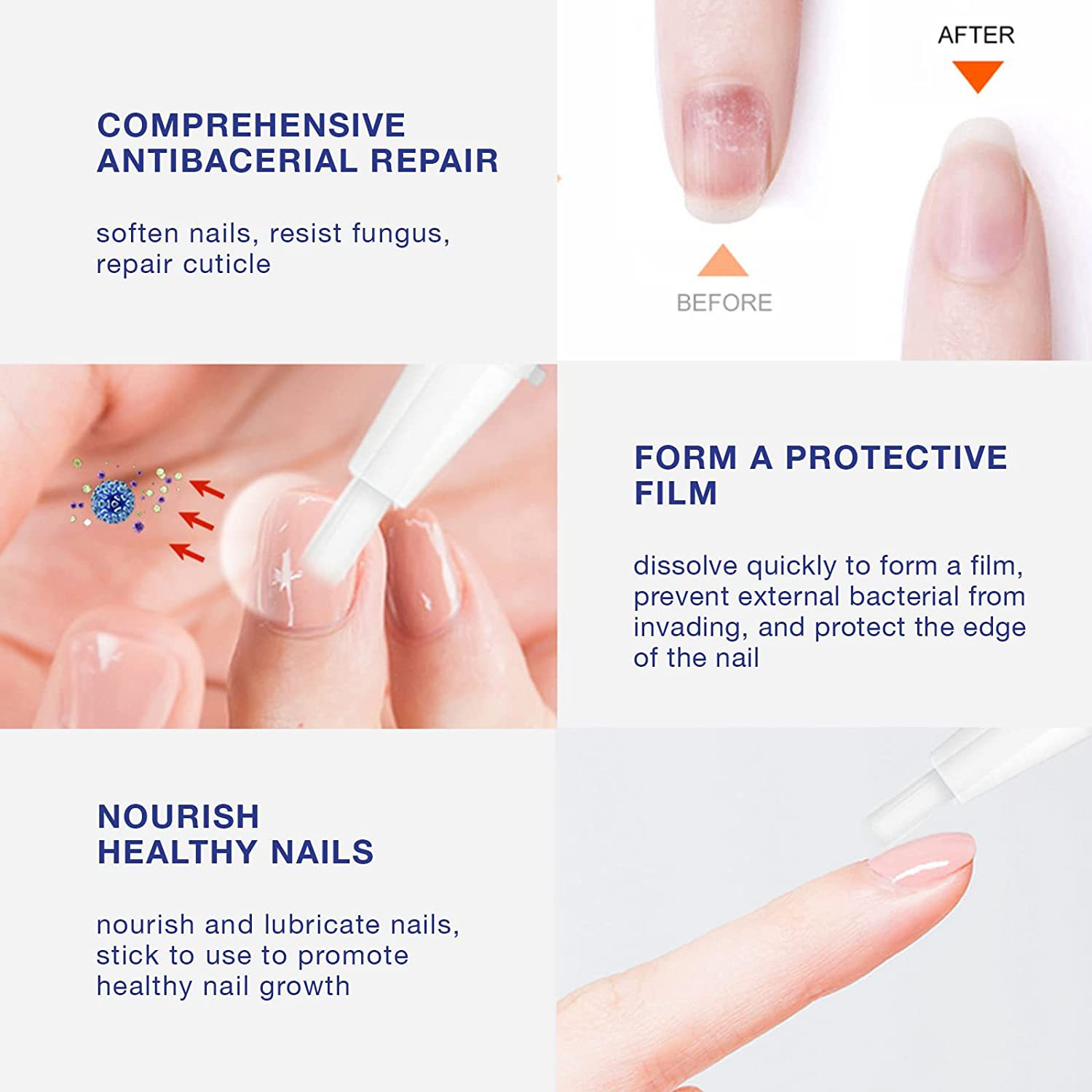 COMPREHENSIVE ANTIBACERIAL REPAIR

soften nails, resist fungus, repair cuticle

AFTER

BEFORE

FORM A PROTECTIVE FILM

dissolve quickly to form a film, prevent external bacterial from invading, and protect the edge of the nail

NOURISH HEALTHY NAILS

nourish and lubricate nails, stick to use to promote healthy nail growth